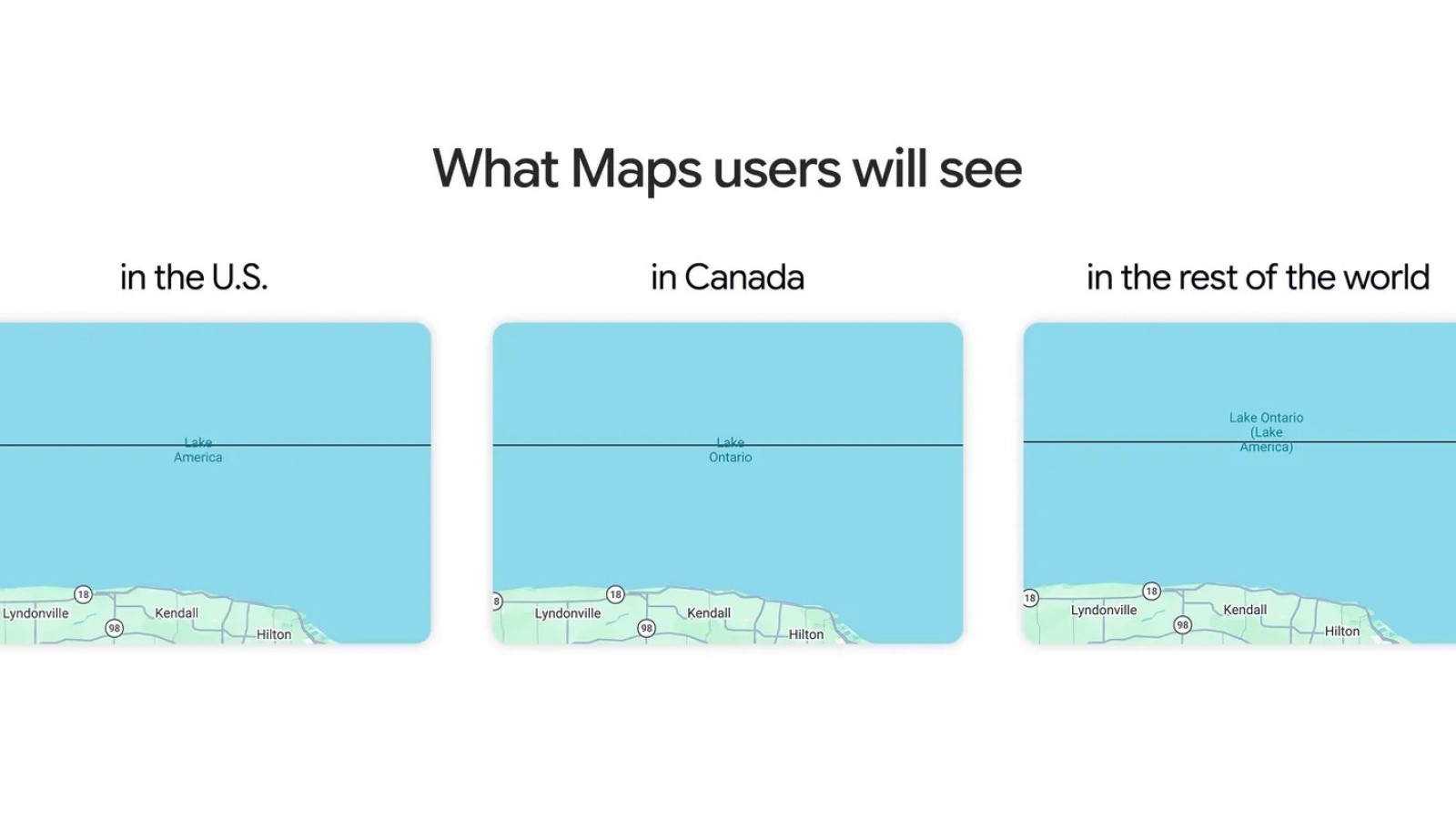 What Maps users will see

in the U.S.

Lake America

18

Lyndonville

98

Kendall

Hilton

in Canada

Lake Ontario

8

18

Lyndonville

98

Kendall

Hilton

in the rest of the world

Lake Ontario (Lake America)

18

18

Lyndonville

98

Kendall

Hilton